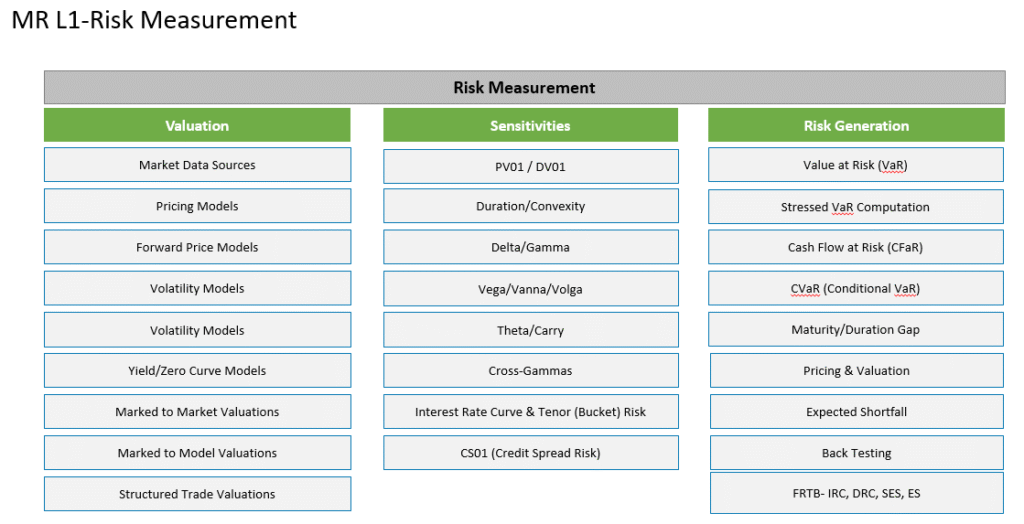 MR L1-Risk Measurement

Risk Measurement

Valuation

Market Data Sources

Pricing Models

Forward Price Models

Volatility Models

Volatility Models

Yield/Zero Curve Models

Marked to Market Valuations

Marked to Model Valuations

Structured Trade Valuations

Sensitivities

PV01 / DV01

Duration/Convexity

Delta/Gamma

Vega/Vanna/Volga

Theta/Carry

Cross-Gammas

Interest Rate Curve & Tenor (Bucket) Risk

CS01 (Credit Spread Risk)

Risk Generation

Value at Risk (VaR)

Stressed VaR Computation

Cash Flow at Risk (CFaR)

CVaR (Conditional VaR)

Maturity/Duration Gap

Pricing & Valuation

Expected Shortfall

Back Testing

FRTB- IRC, DRC, SES, ES